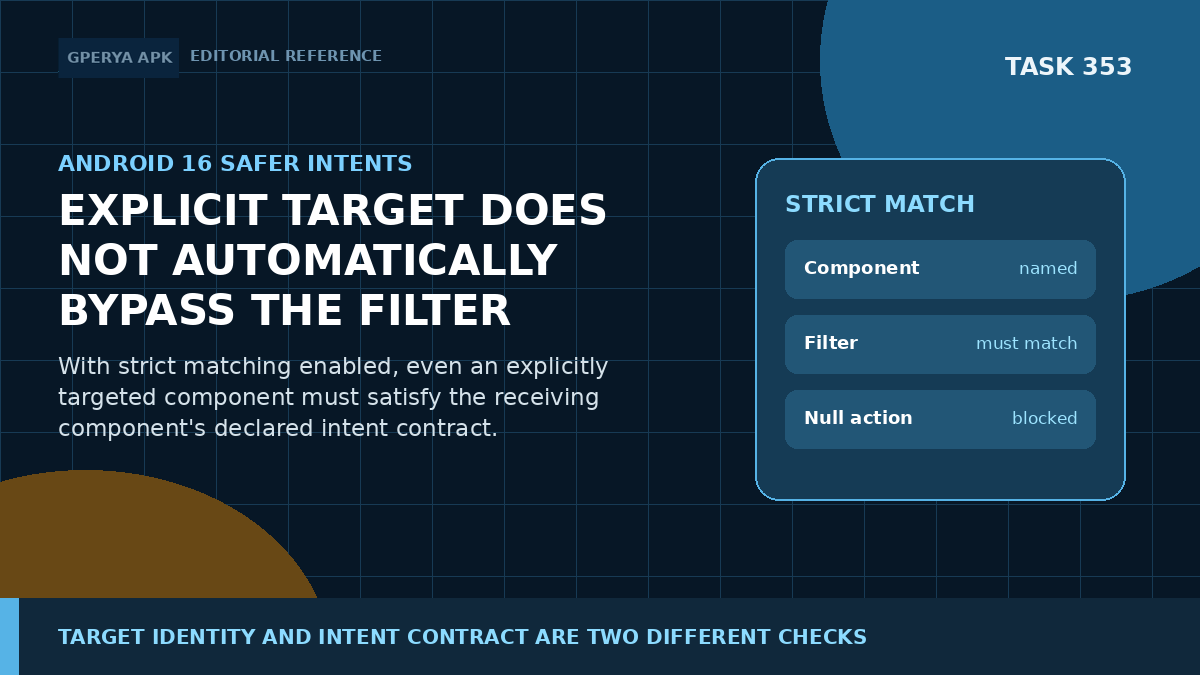 GPERYA APK EDITORIAL REFERENCE

TASK 353

ANDROID 16 SAFER INTENTS

EXPLICIT TARGET DOES NOT AUTOMATICALLY BYPASS THE FILTER

With strict matching enabled, even an explicitly targeted component must satisfy the receiving component's declared intent contract.

STRICT MATCH

| Component | named |
|---|---|
| Filter | must match |
| Null action | blocked |

TARGET IDENTITY AND INTENT CONTRACT ARE TWO DIFFERENT CHECKS